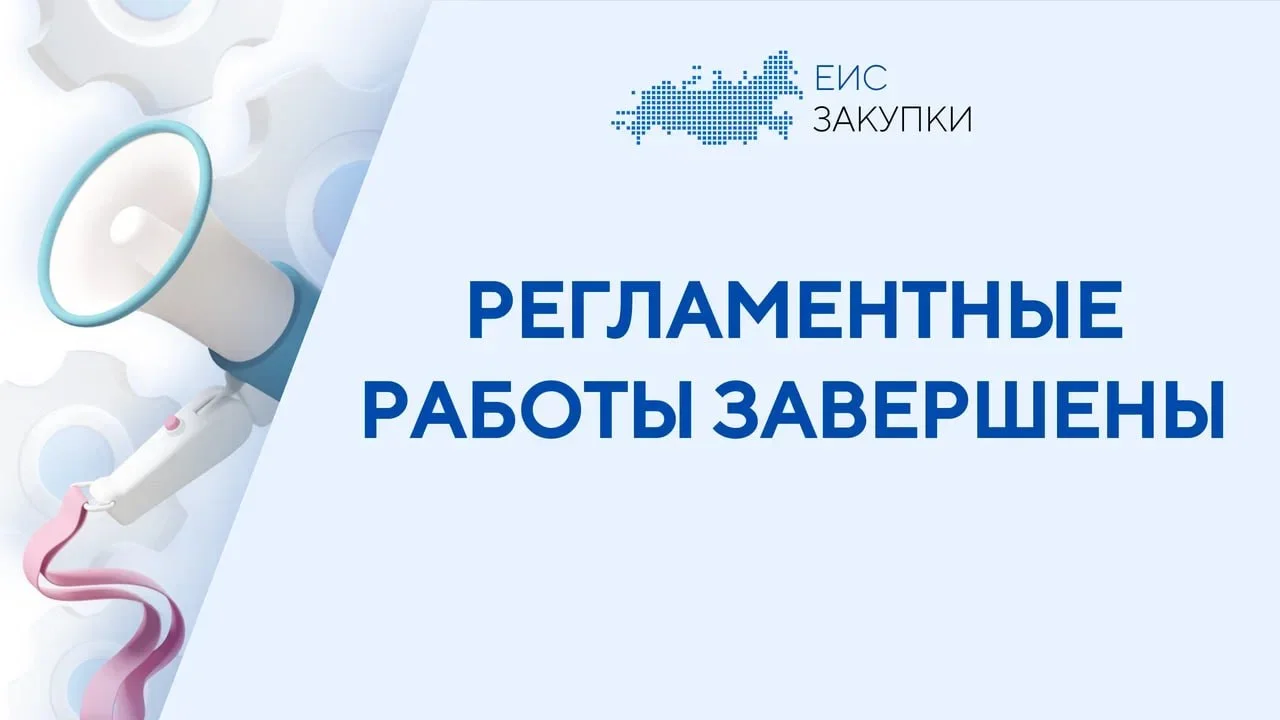 ЕИС
ЗАКУПКИ

РЕГЛАМЕНТНЫЕ
РАБОТЫ ЗАВЕРШЕНЫ